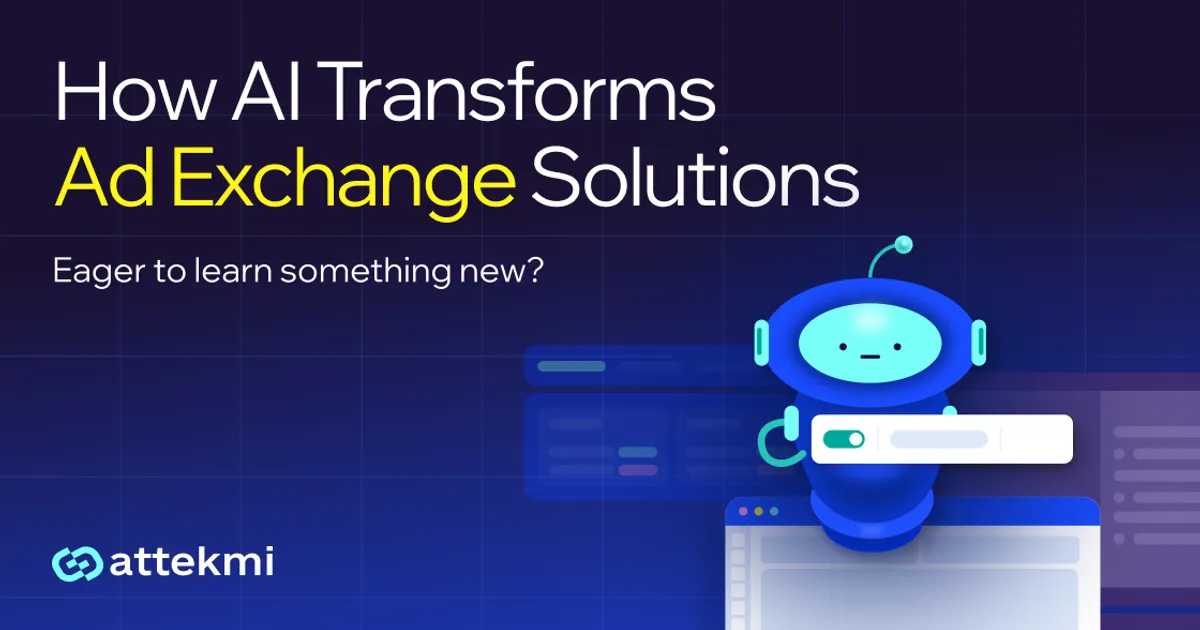 How AI Transforms Ad Exchange Solutions

Eager to learn something new?

attekmi